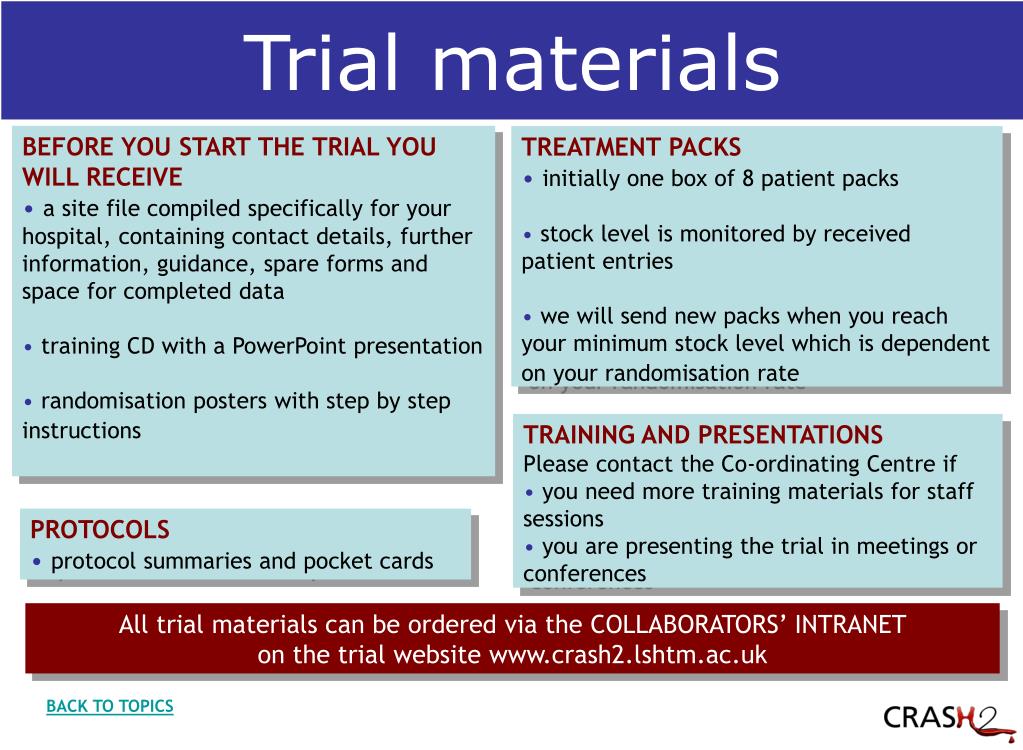 Trial materials

BEFORE YOU START THE TRIAL YOU WILL RECEIVE
• a site file compiled specifically for your hospital, containing contact details, further information, guidance, spare forms and space for completed data

• training CD with a PowerPoint presentation

• randomisation posters with step by step instructions

PROTOCOLS
• protocol summaries and pocket cards

TREATMENT PACKS
• initially one box of 8 patient packs

• stock level is monitored by received patient entries

• we will send new packs when you reach your minimum stock level which is dependent on your randomisation rate

TRAINING AND PRESENTATIONS
Please contact the Co-ordinating Centre if
• you need more training materials for staff sessions
• you are presenting the trial in meetings or conferences

All trial materials can be ordered via the COLLABORATORS' INTRANET on the trial website www.crash2.lshtm.ac.uk

BACK TO TOPICS

CRASH2